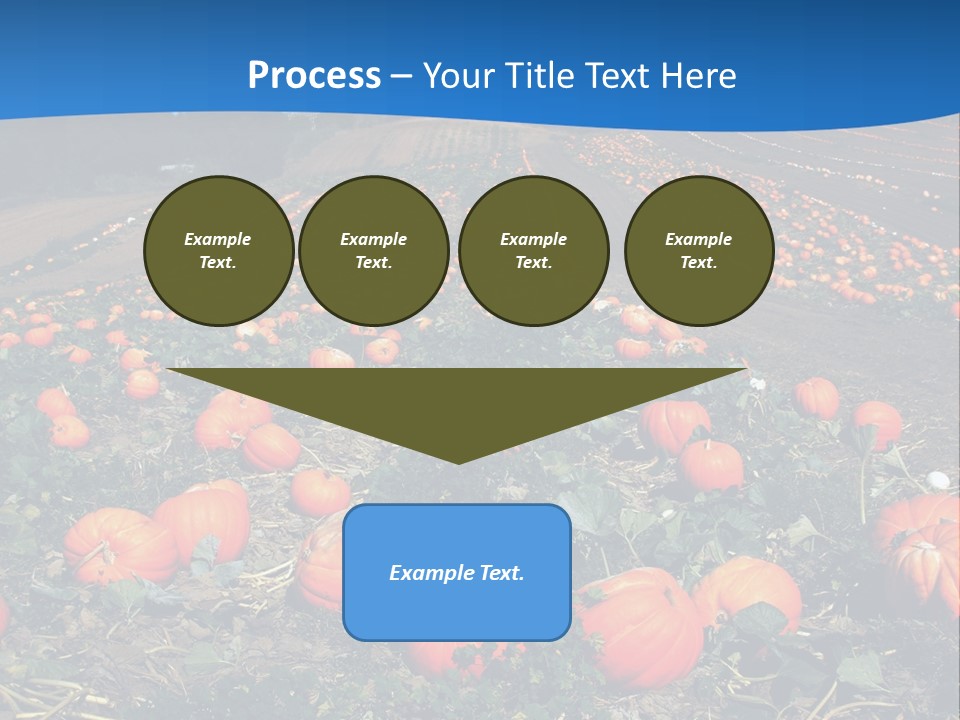 Process – Your Title Text Here

Example Text.

Example Text.

Example Text.

Example Text.

Example Text.